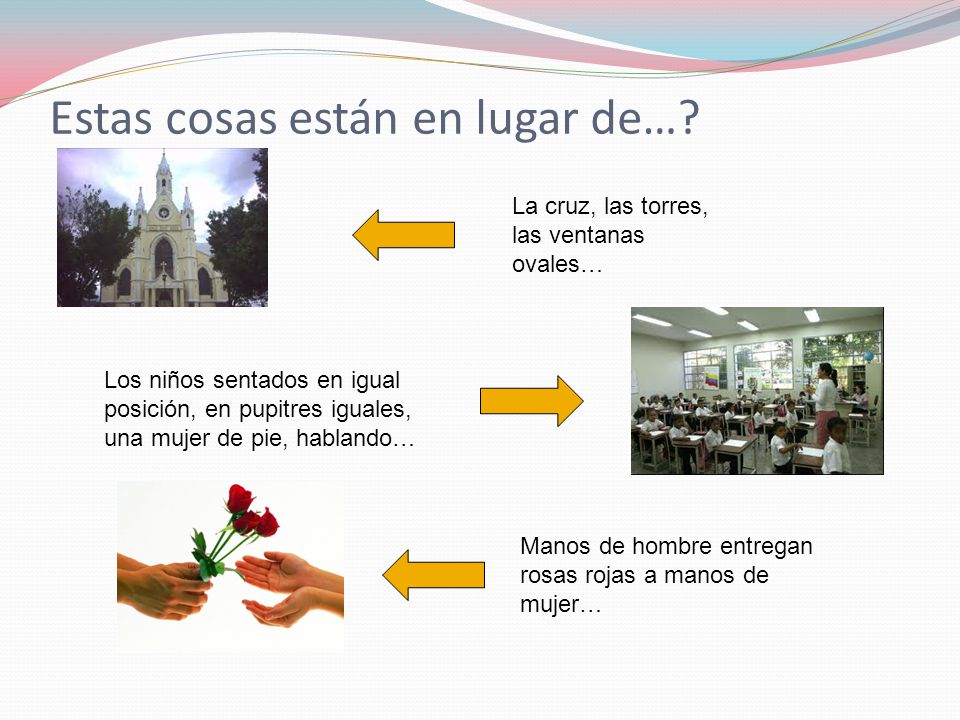 Estas cosas están en lugar de…?

La cruz, las torres, las ventanas ovales…

Los niños sentados en igual posición, en pupitres iguales, una mujer de pie, hablando…

Manos de hombre entregan rosas rojas a manos de mujer…